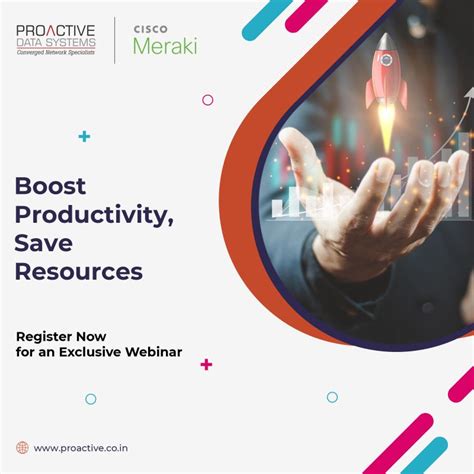 PROACTIVE
DATA SYSTEMS
Converged Network Specialists

CISCO
Meraki

Boost Productivity, Save Resources

Register Now for an Exclusive Webinar

www.proactive.co.in